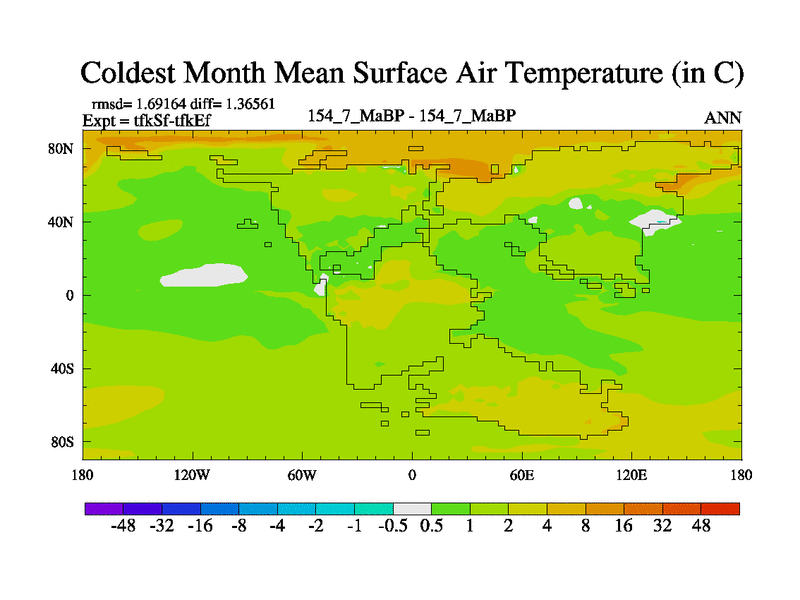 Coldest Month Mean Surface Air Temperature (in C)

rmsd= 1.69164 diff= 1.36561
Expt = tfkSf-tfkEf

154_7_MaBP - 154_7_MaBP

ANN

80N
40N
0
40S
80S

180
120W
60W
0
60E
120E
180

-48 -32 -16 -8 -4 -2 -1 -0.5 0.5 1 2 4 8 16 32 48